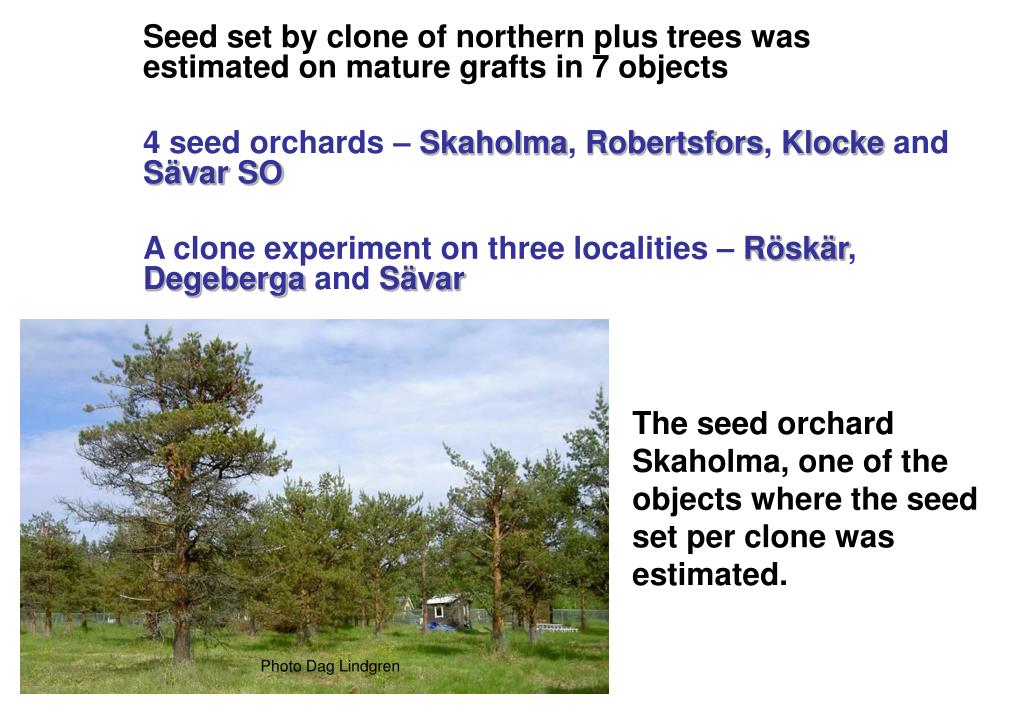 Seed set by clone of northern plus trees was estimated on mature grafts in 7 objects

4 seed orchards – Skaholma, Robertsfors, Klocke and Sävar SO

A clone experiment on three localities – Röskär, Degeberga and Sävar

Photo Dag Lindgren

The seed orchard Skaholma, one of the objects where the seed set per clone was estimated.